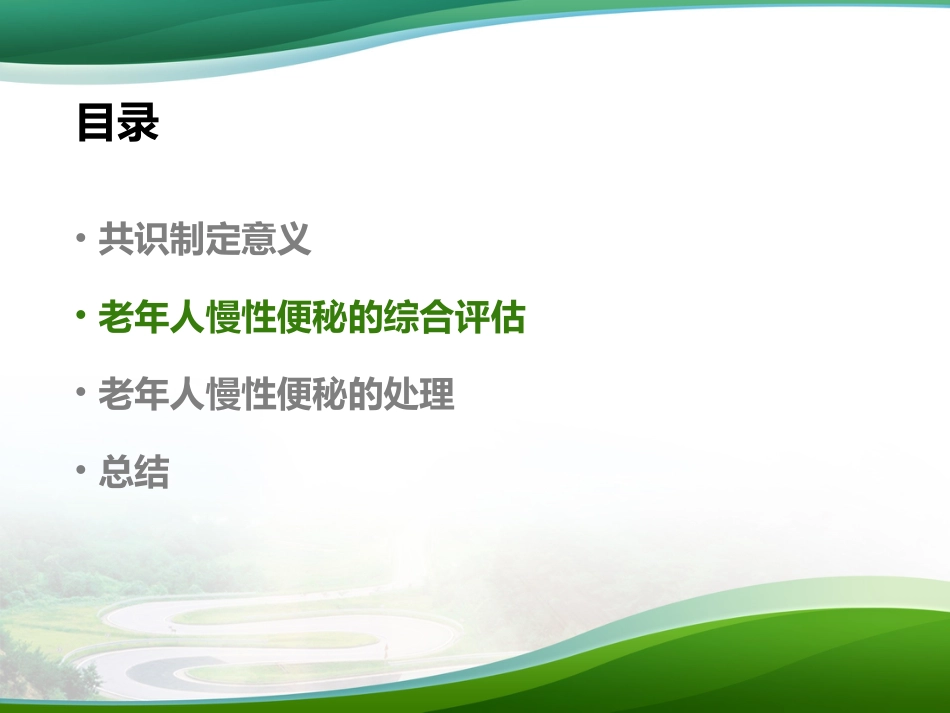 目录

• 共识制定意义

• 老年人慢性便秘的综合评估

• 老年人慢性便秘的处理

• 总结